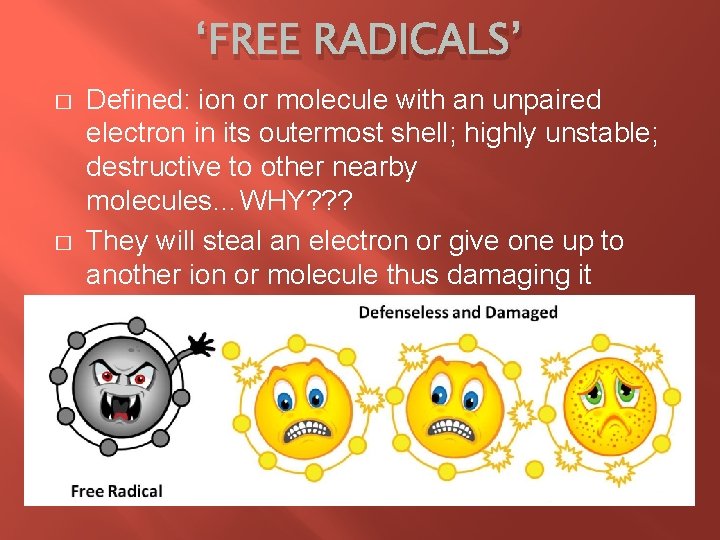 ‘FREE RADICALS’

□ Defined: ion or molecule with an unpaired electron in its outermost shell; highly unstable; destructive to other nearby molecules...WHY???

□ They will steal an electron or give one up to another ion or molecule thus damaging it

Defenseless and Damaged

Free Radical